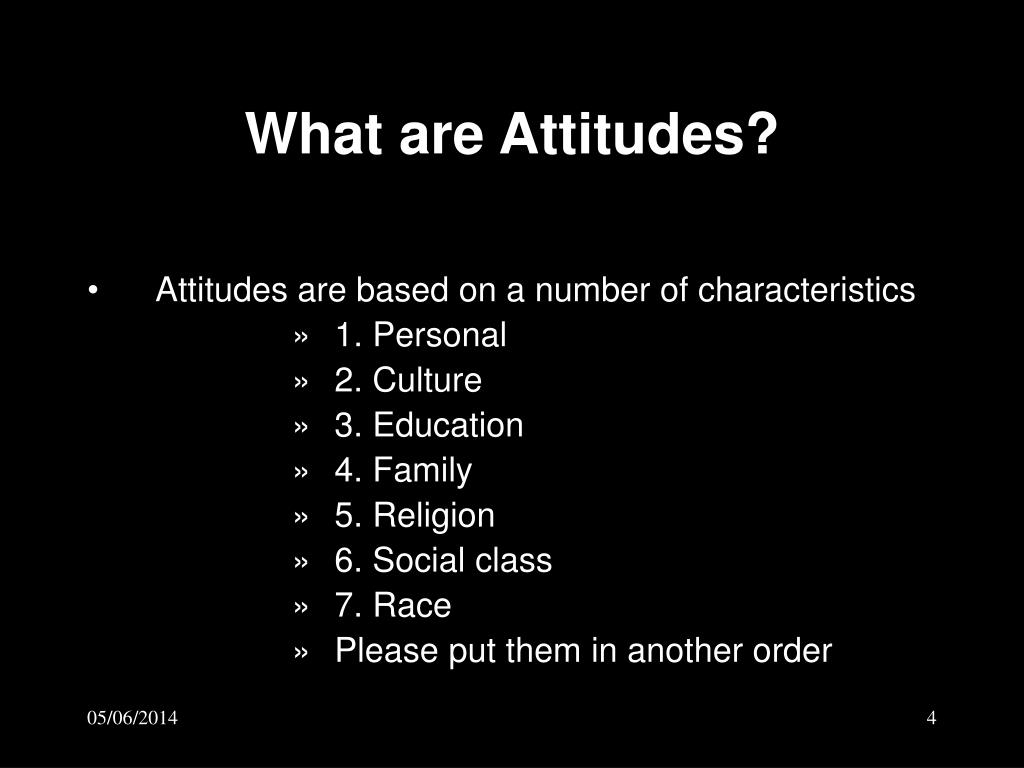 What are Attitudes?

• Attitudes are based on a number of characteristics
» 1. Personal
» 2. Culture
» 3. Education
» 4. Family
» 5. Religion
» 6. Social class
» 7. Race
» Please put them in another order

05/06/2014

4